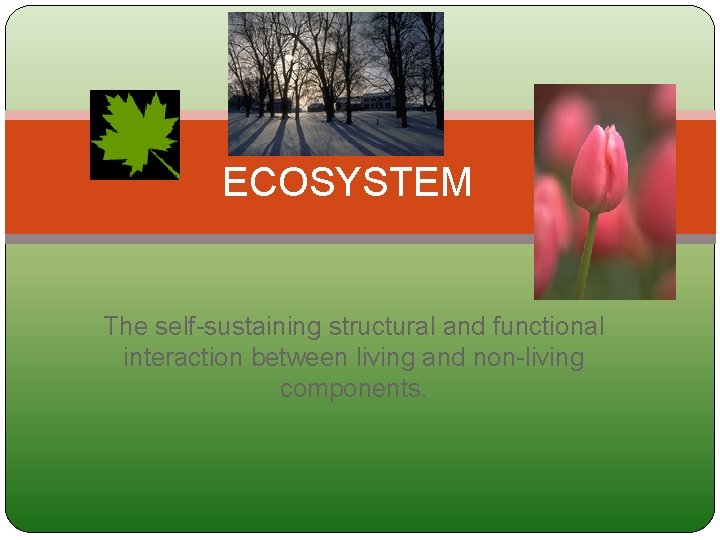 ECOSYSTEM

The self-sustaining structural and functional interaction between living and non-living components.